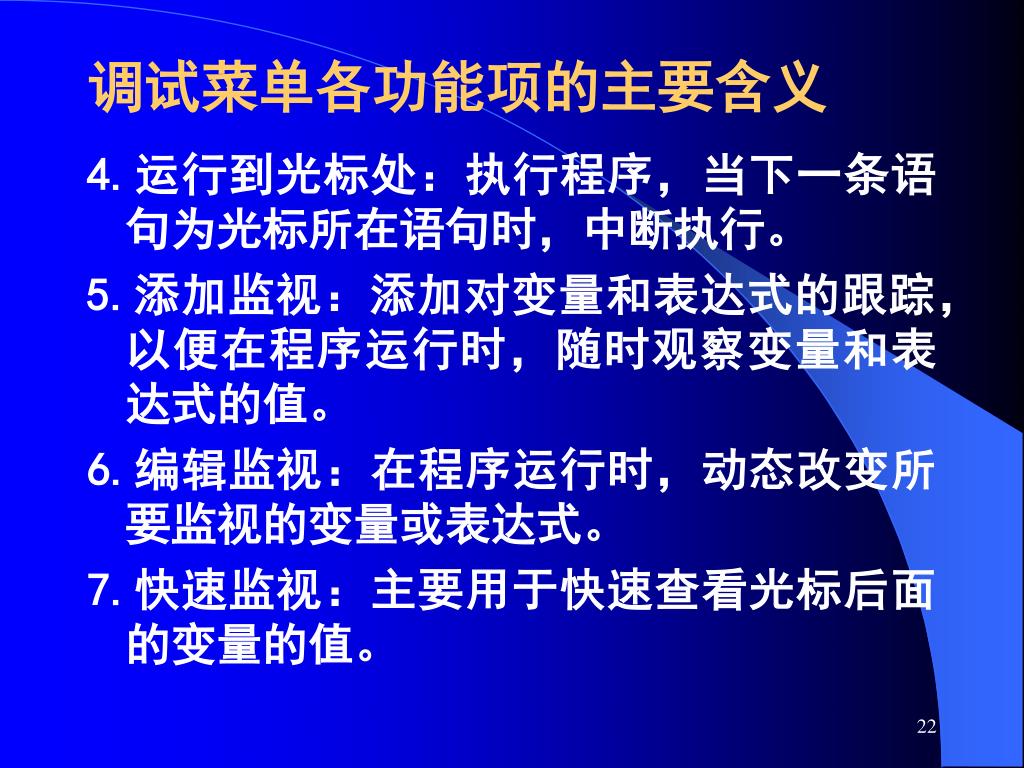 调试菜单各功能项的主要含义

4. 运行到光标处：执行程序，当下一条语句为光标所在语句时，中断执行。

5. 添加监视：添加对变量和表达式的跟踪，以便在程序运行时，随时观察变量和表达式的值。

6. 编辑监视：在程序运行时，动态改变所要监视的变量或表达式。

7. 快速监视：主要用于快速查看光标后面的变量的值。

22